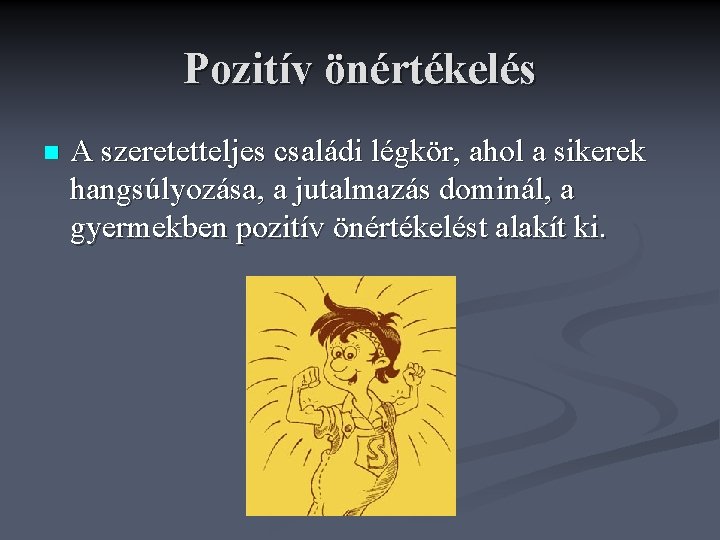 Pozitív önértékelés

A szeretetteljes családi légkör, ahol a sikerek hangsúlyozása, a jutalmazás dominál, a gyermekben pozitív önértékelést alakít ki.

S